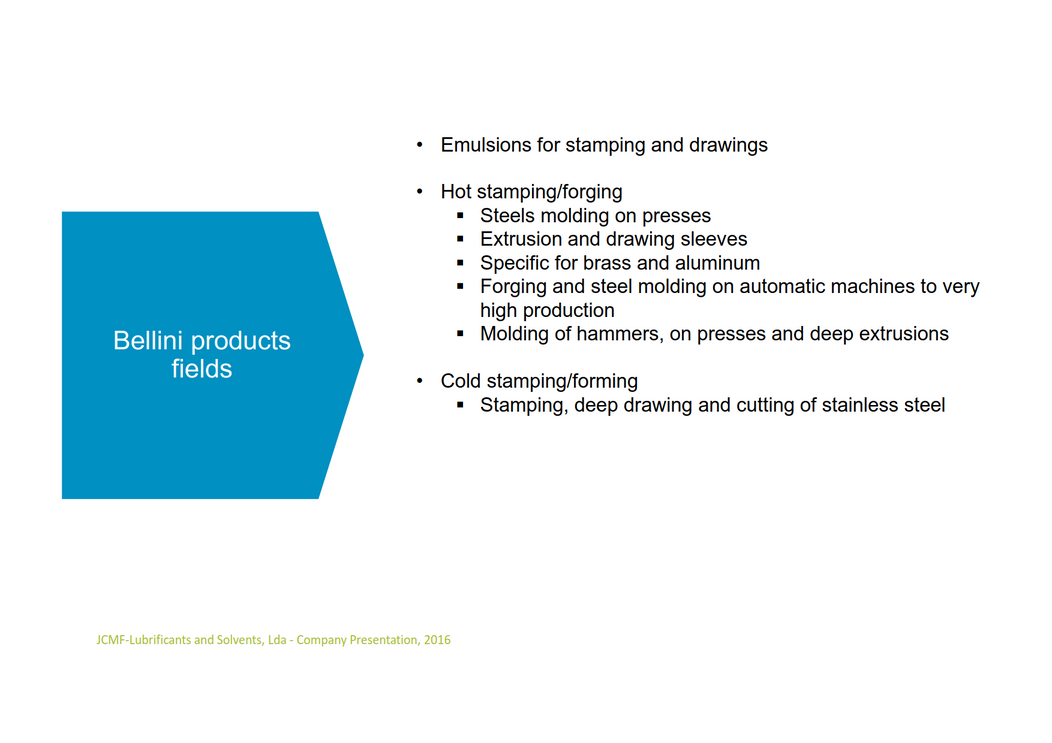 Bellini products fields

• Emulsions for stamping and drawings

• Hot stamping/forging
▪ Steels molding on presses
▪ Extrusion and drawing sleeves
▪ Specific for brass and aluminum
▪ Forging and steel molding on automatic machines to very high production
▪ Molding of hammers, on presses and deep extrusions

• Cold stamping/forming
▪ Stamping, deep drawing and cutting of stainless steel

JCMF-Lubrificants and Solvents, Lda - Company Presentation, 2016